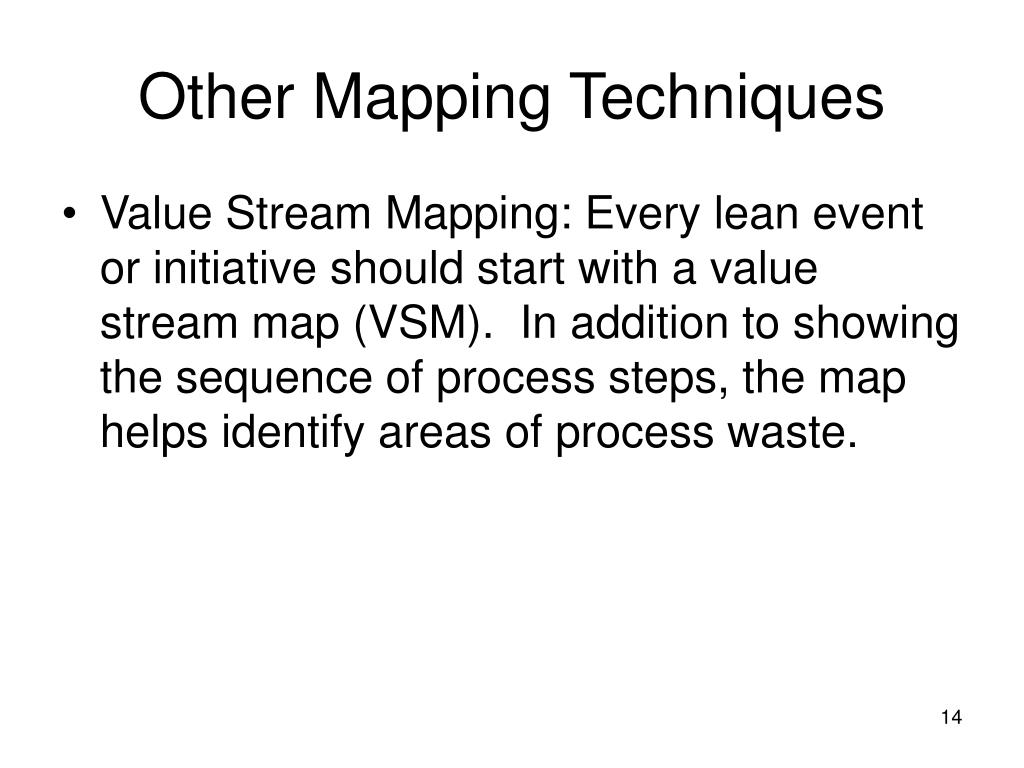 Other Mapping Techniques

• Value Stream Mapping: Every lean event or initiative should start with a value stream map (VSM). In addition to showing the sequence of process steps, the map helps identify areas of process waste.

14